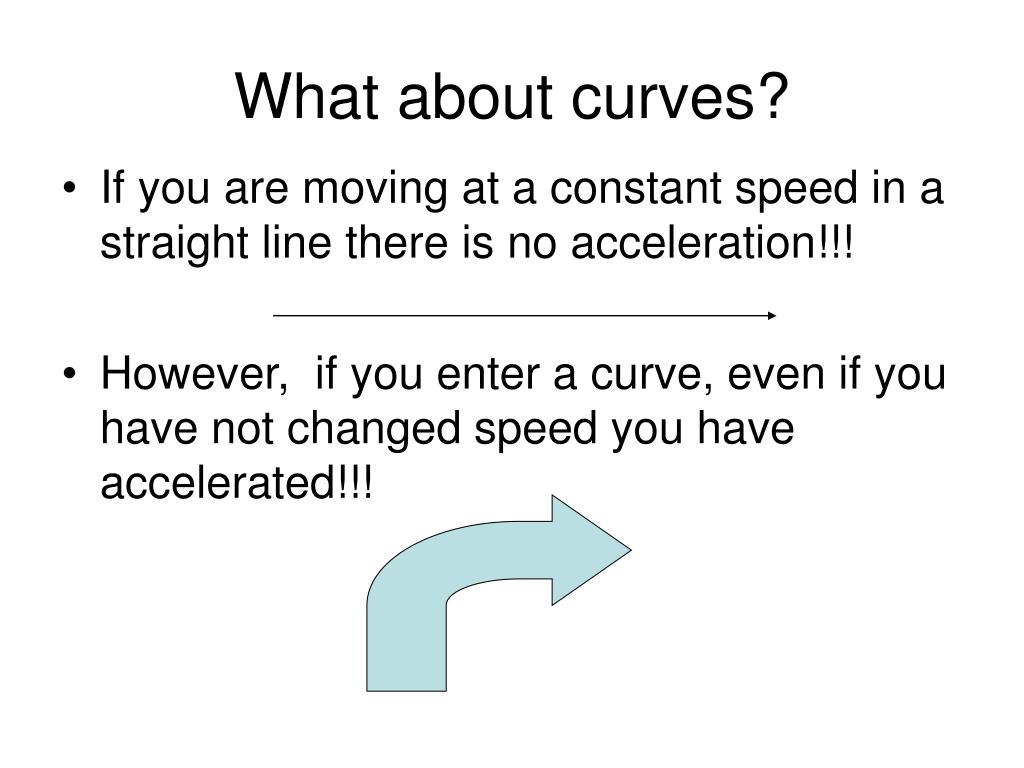 What about curves?

• If you are moving at a constant speed in a straight line there is no acceleration!!!

• However,  if you enter a curve, even if you have not changed speed you have accelerated!!!